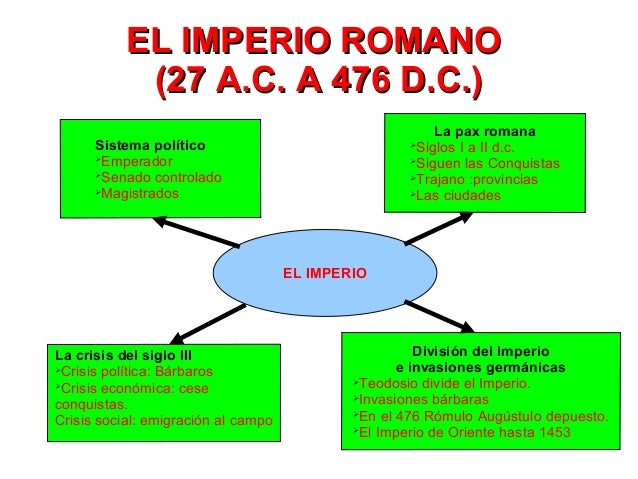 EL IMPERIO ROMANO
(27 A.C. A 476 D.C.)

Sistema político
➢Emperador
➢Senado controlado
➢Magistrados

La pax romana
➢Siglos I a II d.c.
➢Siguen las Conquistas
➢Trajano :provincias
➢Las ciudades

EL IMPERIO

La crisis del siglo III
➢Crisis política: Bárbaros
➢Crisis económica: cese conquistas.
Crisis social: emigración al campo

División del Imperio
e invasiones germánicas
➢Teodosio divide el Imperio.
➢Invasiones bárbaras
➢En el 476 Rómulo Augústulo depuesto.
➢El Imperio de Oriente hasta 1453